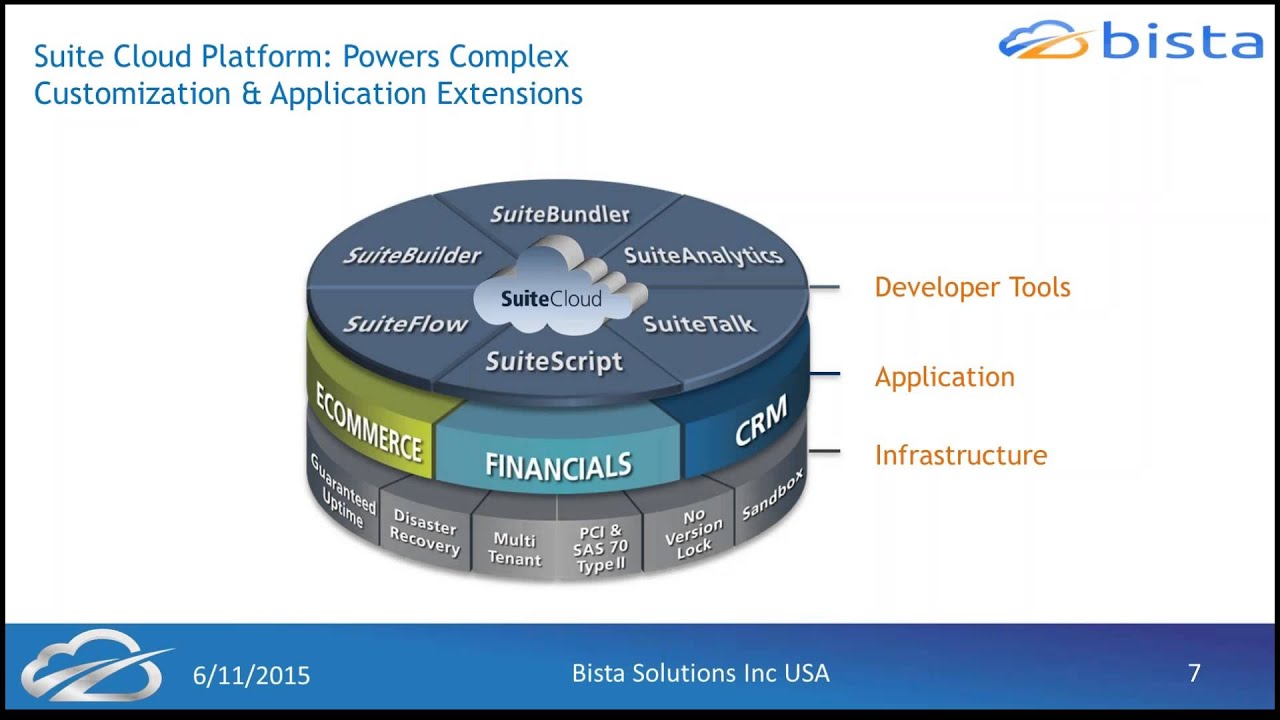 Suite Cloud Platform: Powers Complex Customization & Application Extensions

bista

SuiteBundler
SuiteBuilder
SuiteAnalytics
SuiteCloud
SuiteFlow
SuiteTalk
SuiteScript

ECOMMERCE
FINANCIALS
CRM

Guaranteed Uptime
Disaster Recovery
Multi Tenant
PCI & SAS 70 Type II
No Version Lock
Sandbox

Developer Tools
Application
Infrastructure

6/11/2015
Bista Solutions Inc USA
7